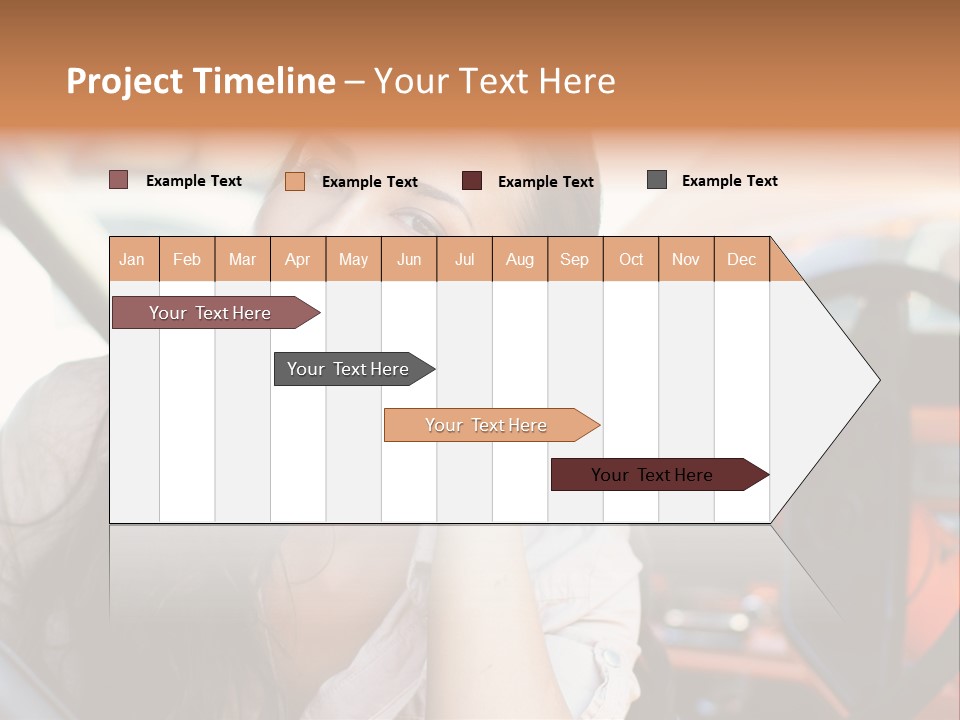 Project Timeline – Your Text Here

Example Text
Example Text
Example Text
Example Text

| Jan | Feb | Mar | Apr | May | Jun | Jul | Aug | Sep | Oct | Nov | Dec |
|---|---|---|---|---|---|---|---|---|---|---|---|

Your Text Here

Your Text Here

Your Text Here

Your Text Here